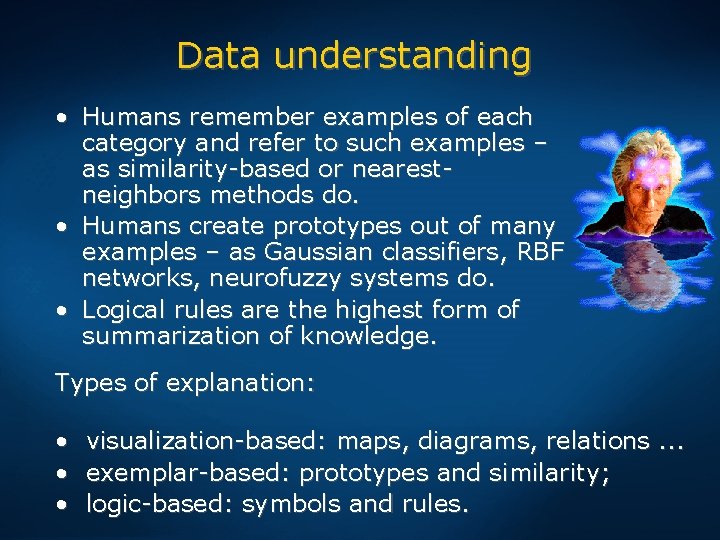 Data understanding

• Humans remember examples of each category and refer to such examples – as similarity-based or nearest-neighbors methods do.
• Humans create prototypes out of many examples – as Gaussian classifiers, RBF networks, neurofuzzy systems do.
• Logical rules are the highest form of summarization of knowledge.

Types of explanation:

• visualization-based: maps, diagrams, relations ...
• exemplar-based: prototypes and similarity;
• logic-based: symbols and rules.